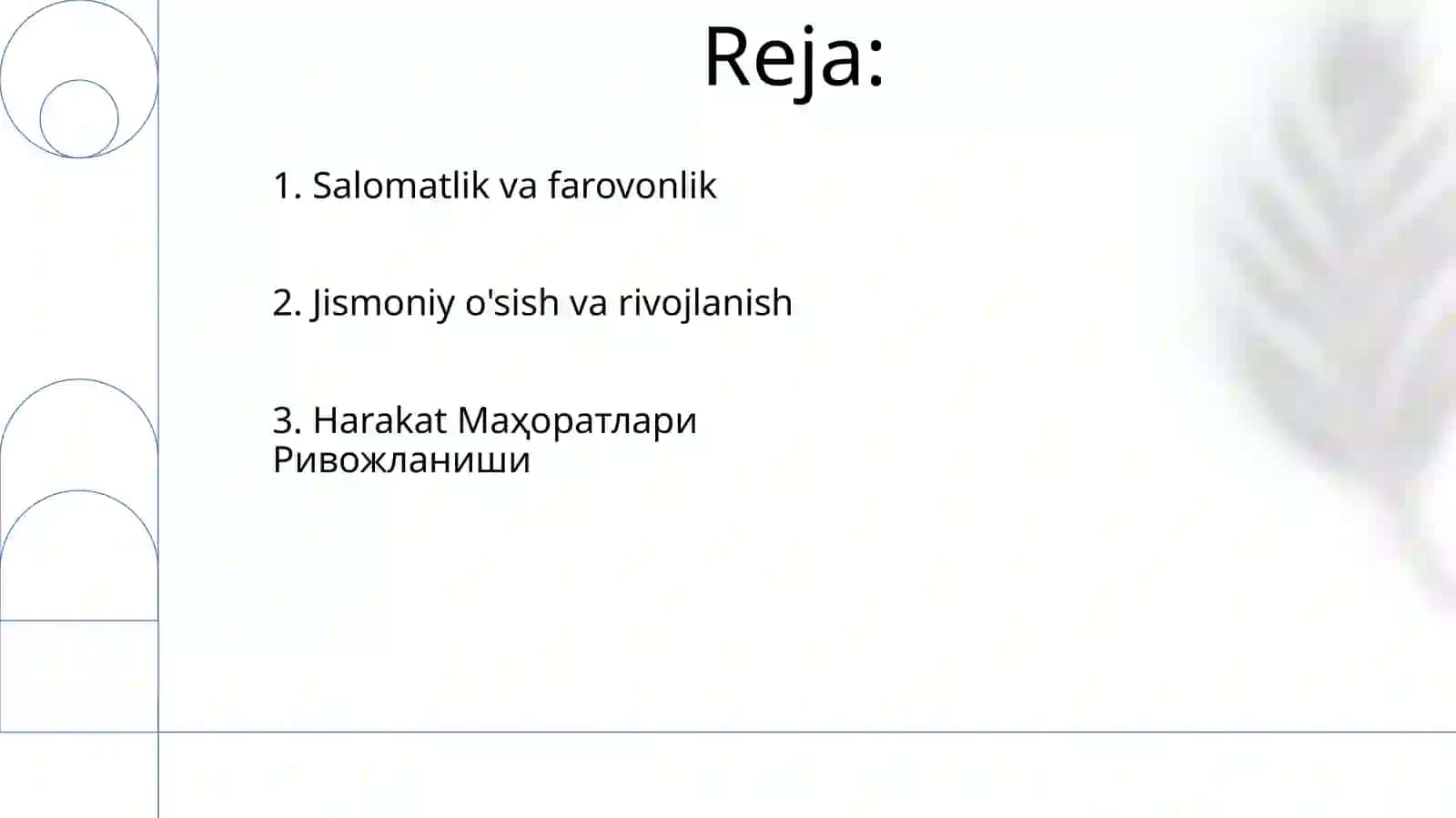 Reja:

1. Salomatlik va farovonlik

2. Jismoniy o'sish va rivojlanish

3. Harakat Маҳоратлари Ривожланиши